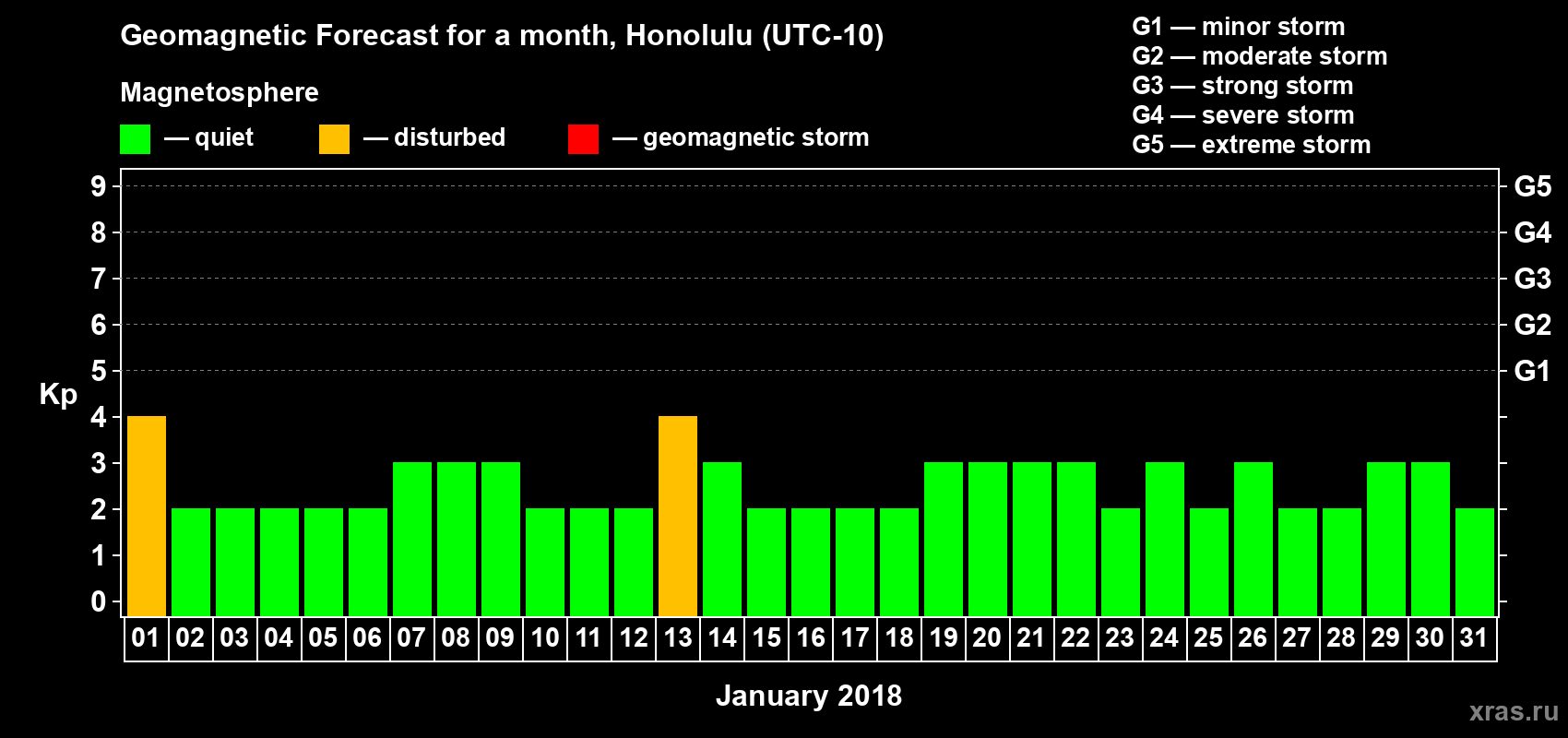 Geomagnetic Forecast for a month, Honolulu (UTC-10)

Magnetosphere

— quiet — disturbed — geomagnetic storm

G1 — minor storm
G2 — moderate storm
G3 — strong storm
G4 — severe storm
G5 — extreme storm

Kp

9 8 7 6 5 4 3 2 1 0

G5 G4 G3 G2 G1

01 02 03 04 05 06 07 08 09 10 11 12 13 14 15 16 17 18 19 20 21 22 23 24 25 26 27 28 29 30 31

January 2018

xras.ru